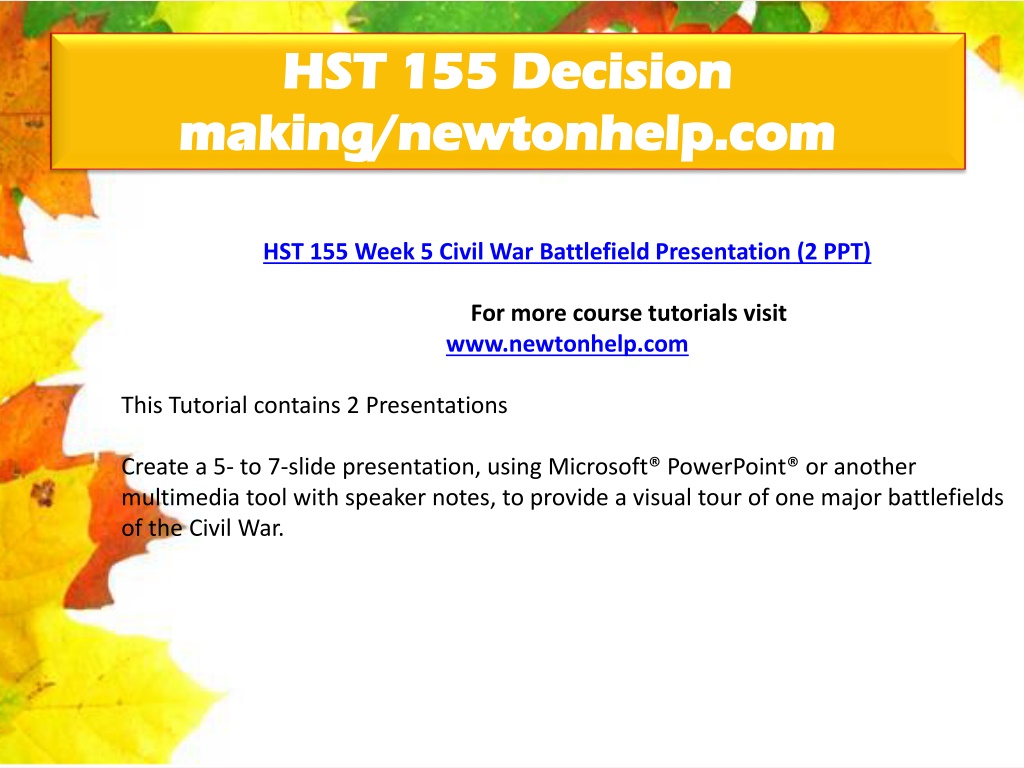 HST 155 Decision making/newtonhelp.com

HST 155 Week 5 Civil War Battlefield Presentation (2 PPT)

For more course tutorials visit
www.newtonhelp.com

This Tutorial contains 2 Presentations

Create a 5- to 7-slide presentation, using Microsoft® PowerPoint® or another multimedia tool with speaker notes, to provide a visual tour of one major battlefields of the Civil War.